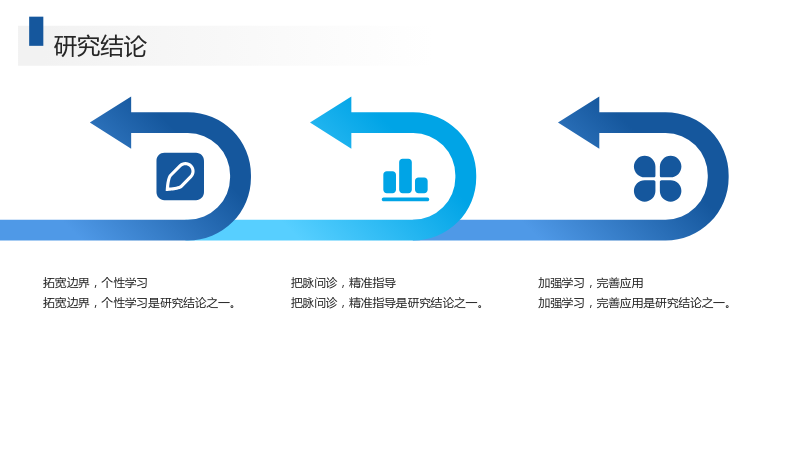 研究结论

拓宽边界，个性学习

拓宽边界，个性学习是研究结论之一。

把脉问诊，精准指导

把脉问诊，精准指导是研究结论之一。

加强学习，完善应用

加强学习，完善应用是研究结论之一。